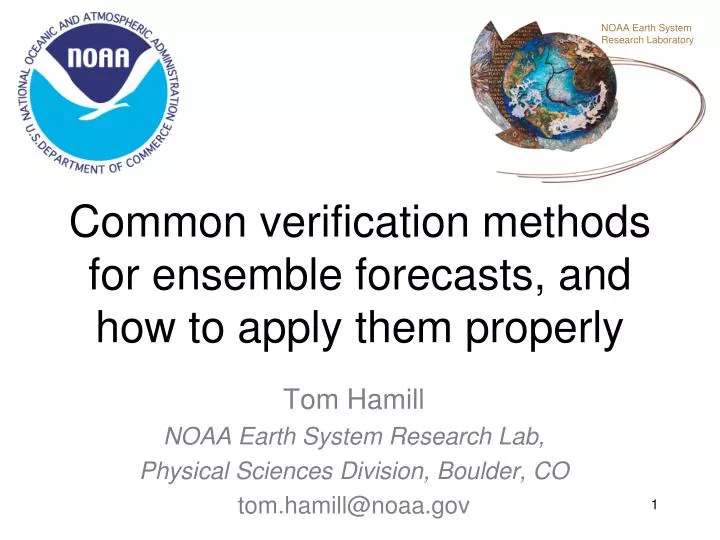 NATIONAL OCEANIC AND ATMOSPHERIC ADMINISTRATION
NOAA
U.S. DEPARTMENT OF COMMERCE

NOAA Earth System Research Laboratory

Common verification methods for ensemble forecasts, and how to apply them properly

Tom Hamill

NOAA Earth System Research Lab,

Physical Sciences Division, Boulder, CO

tom.hamill@noaa.gov

1